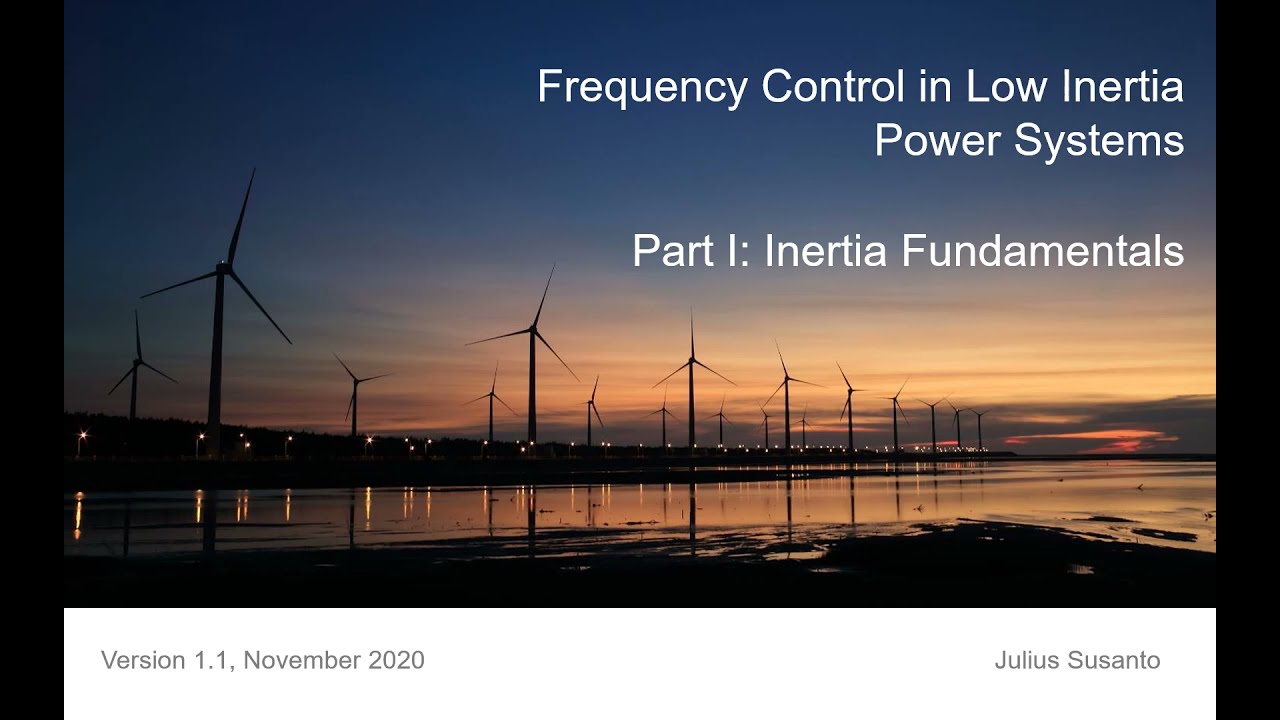 Frequency Control in Low Inertia Power Systems

Part I: Inertia Fundamentals

Version 1.1, November 2020

Julius Susanto